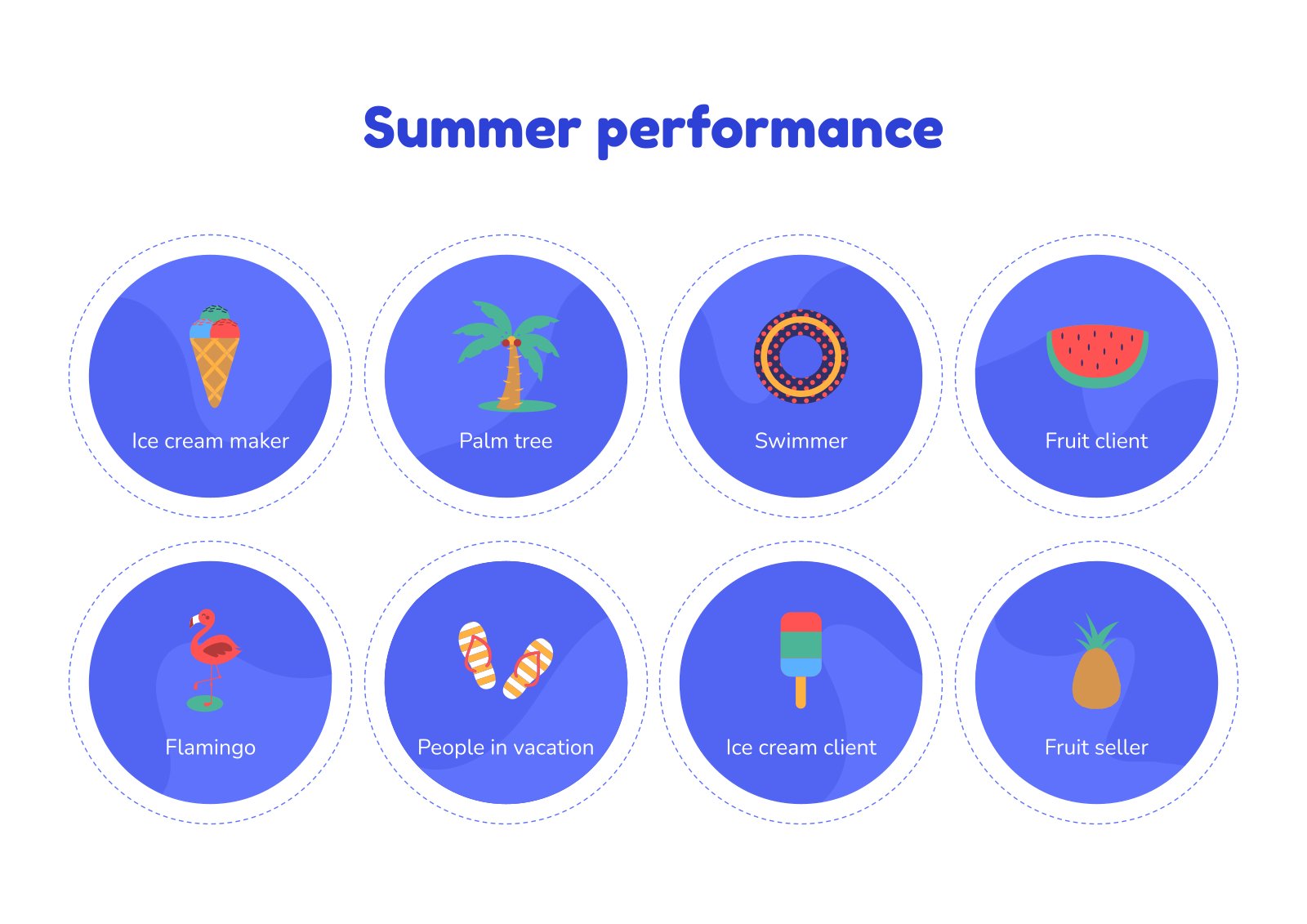 Summer performance

Ice cream maker

Palm tree

Swimmer

Fruit client

Flamingo

People in vacation

Ice cream client

Fruit seller